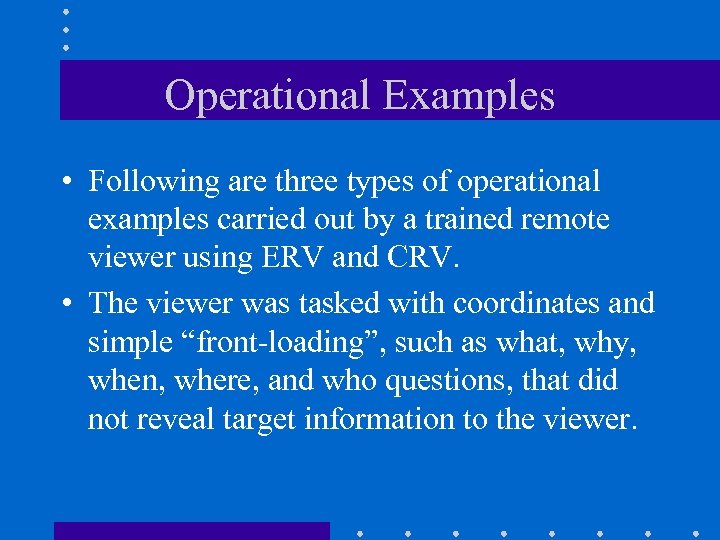 Operational Examples

• Following are three types of operational examples carried out by a trained remote viewer using ERV and CRV.

• The viewer was tasked with coordinates and simple “front-loading”, such as what, why, when, where, and who questions, that did not reveal target information to the viewer.